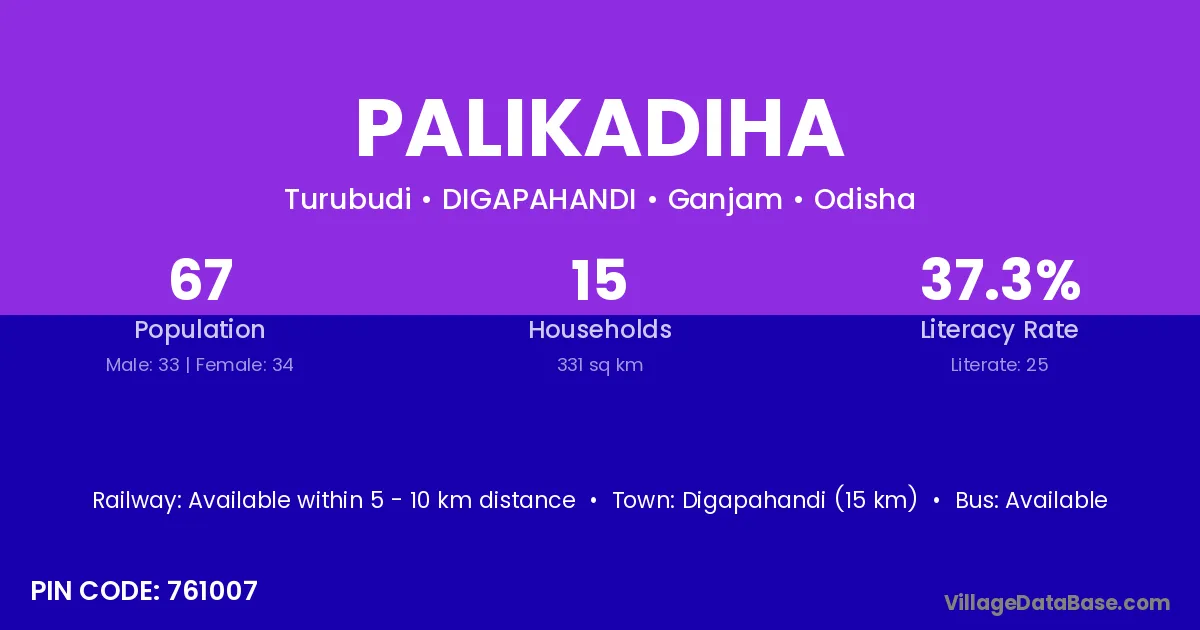 PALIKADIHA

Turubudi • DIGAPAHANDI • Ganjam • Odisha

67
Population
Male: 33 | Female: 34

15
Households
331 sq km

37.3%
Literacy Rate
Literate: 25

Railway: Available within 5 - 10 km distance • Town: Digapahandi (15 km) • Bus: Available

PIN CODE: 761007

VillageDataBase.com